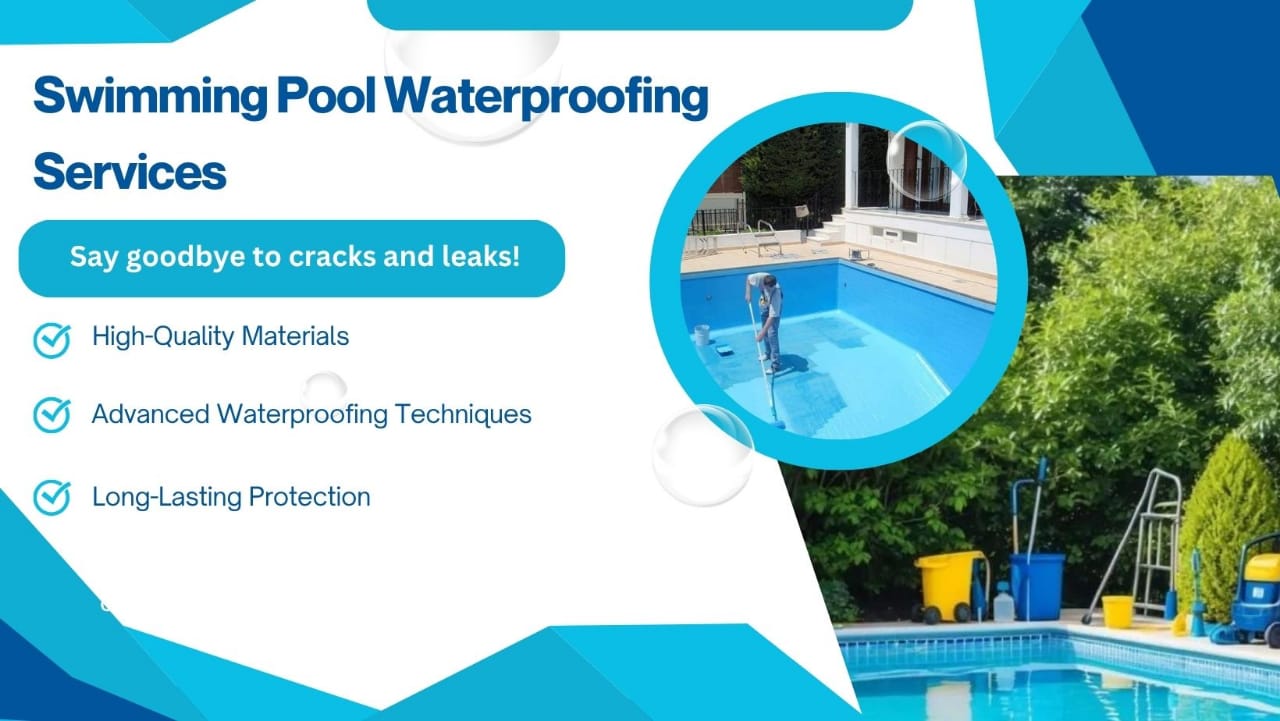 Swimming Pool Waterproofing Services

Say goodbye to cracks and leaks!

High-Quality Materials

Advanced Waterproofing Techniques

Long-Lasting Protection